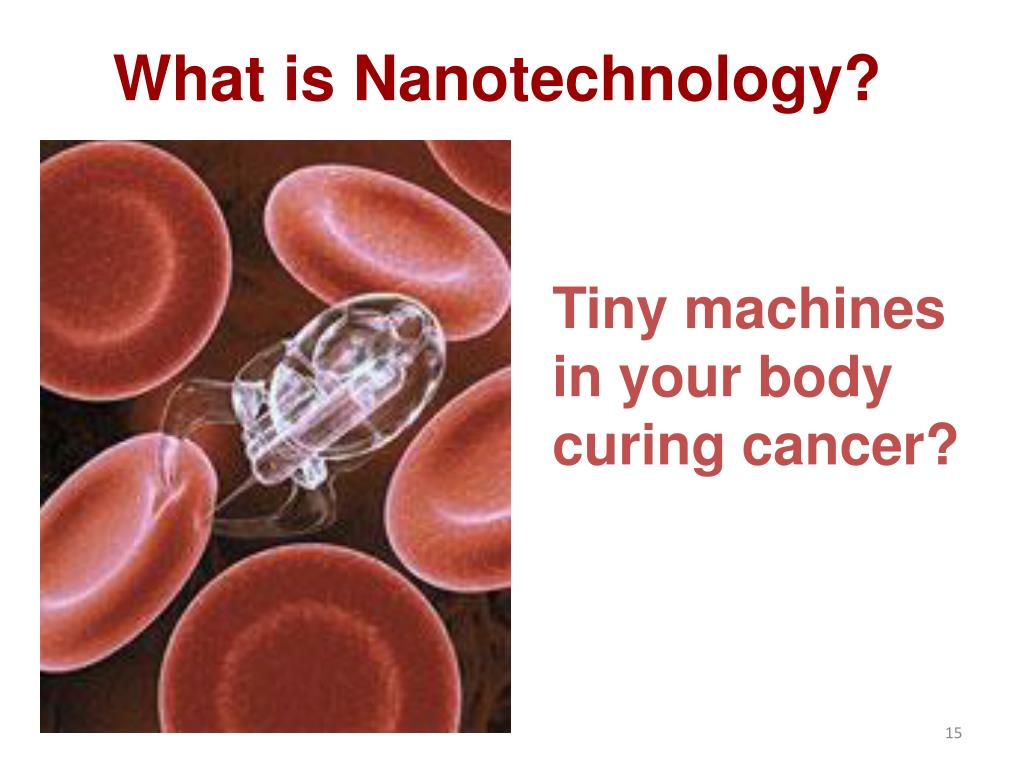 What is Nanotechnology?

Tiny machines in your body curing cancer?

15